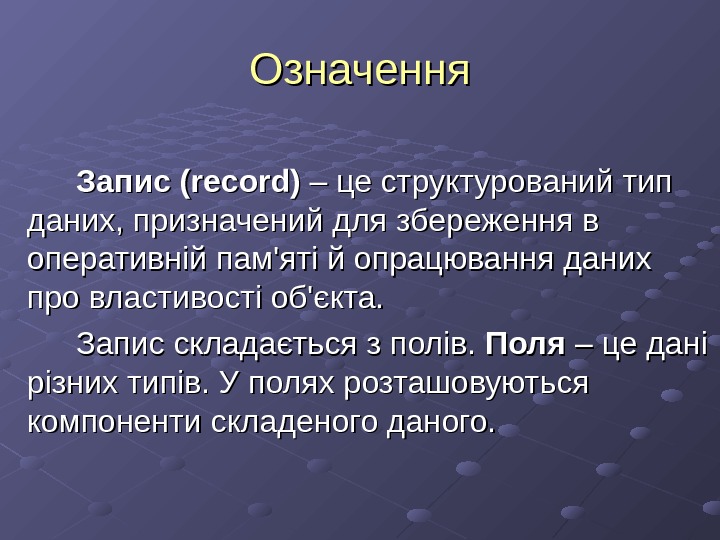 Означення

Запис (record) – це структурований тип даних, призначений для збереження в оперативній пам'яті й опрацювання даних про властивості об'єкта.

Запис складається з полів. Поля – це дані різних типів. У полях розташовуються компоненти складеного даного.